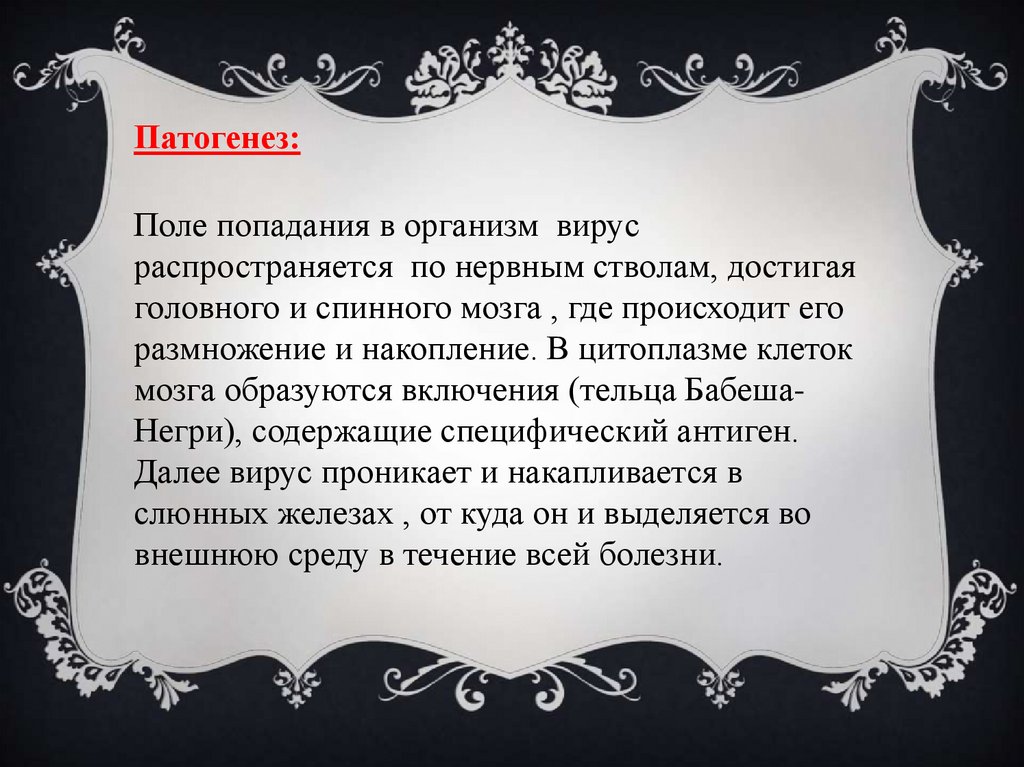 Патогенез:

Поле попадания в организм вирус распространяется по нервным стволам, достигая головного и спинного мозга , где происходит его размножение и накопление. В цитоплазме клеток мозга образуются включения (тельца Бабеша-Негри), содержащие специфический антиген. Далее вирус проникает и накапливается в слюнных железах , от куда он и выделяется во внешнюю среду в течение всей болезни.